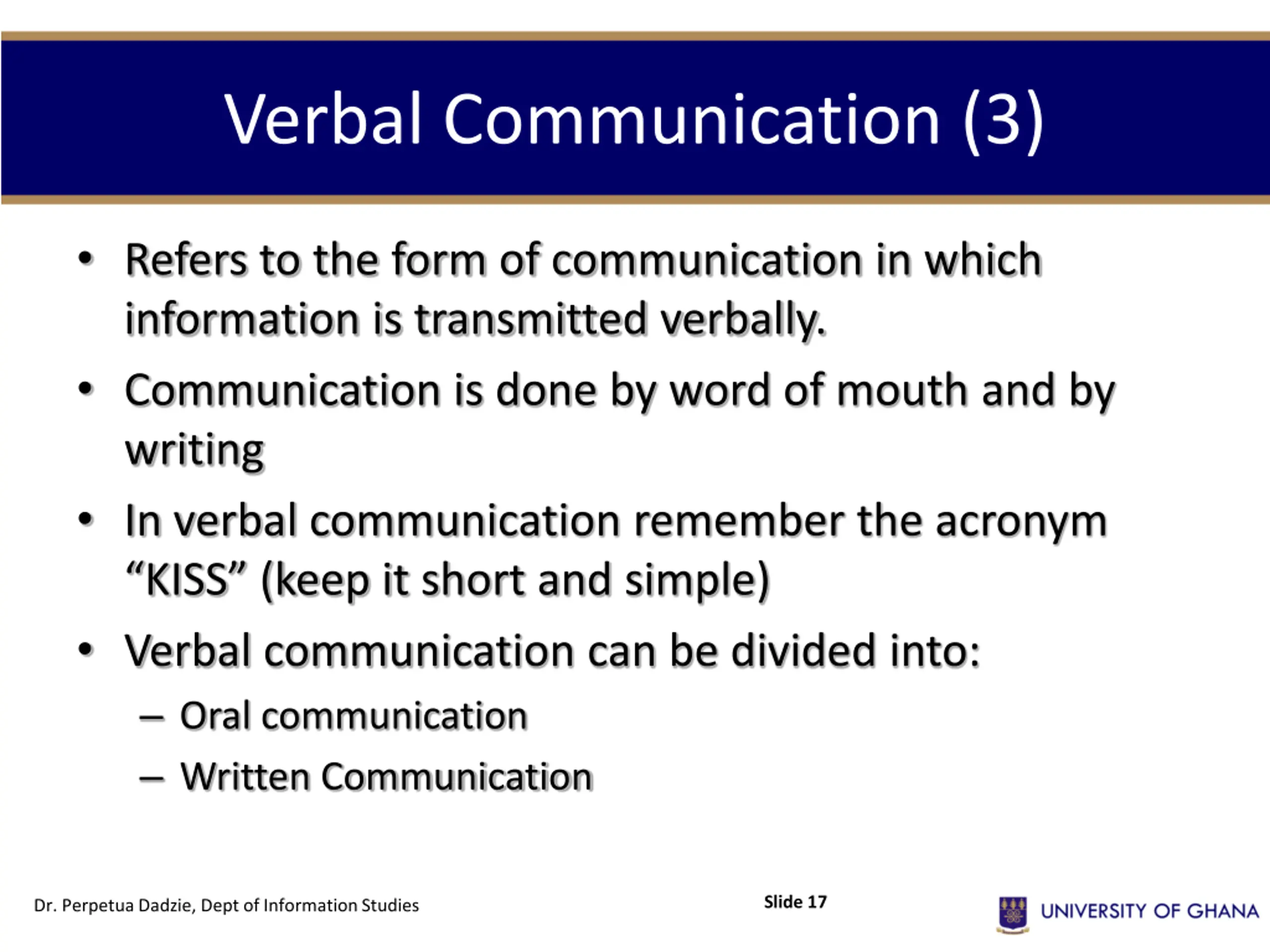 Verbal Communication (3)

• Refers to the form of communication in which information is transmitted verbally.

• Communication is done by word of mouth and by writing

• In verbal communication remember the acronym “KISS” (keep it short and simple)

• Verbal communication can be divided into:
– Oral communication
– Written Communication

Dr. Perpetua Dadzie, Dept of Information Studies

Slide 17

UNIVERSITY OF GHANA